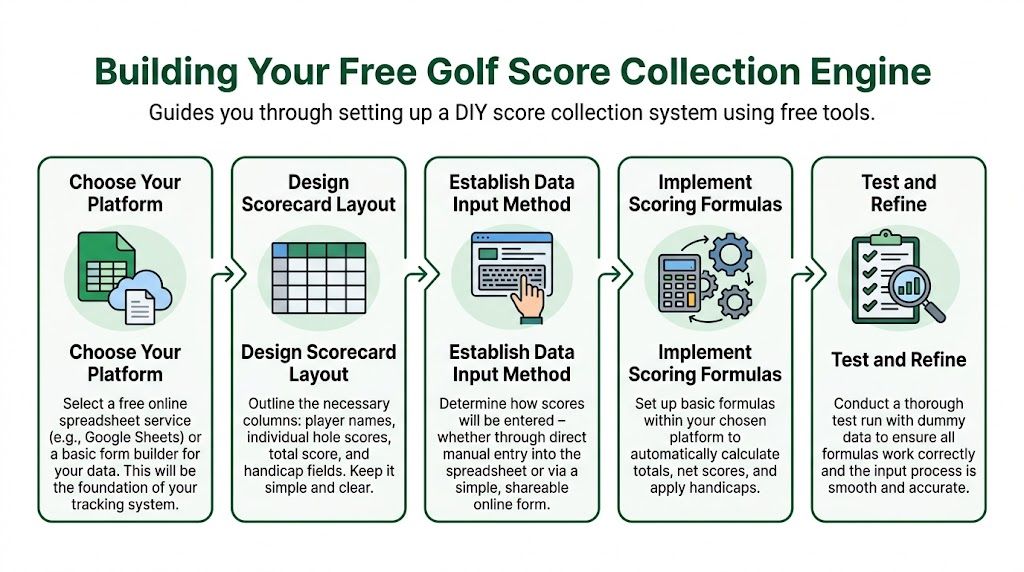 Building Your Free Golf Score Collection Engine

Guides you through setting up a DIY score collection system using free tools.

Choose Your Platform

Choose Your Platform

Select a free online spreadsheet service (e.g., Google Sheets) or a basic form builder for your data. This will be the foundation of your tracking system.

Design Scorecard Layout

Design Scorecard Layout

Outline the necessary columns: player names, individual hole scores, total score, and handicap fields. Keep it simple and clear.

Establish Data Input Method

Establish Data Input Method

Determine how scores will be entered – whether through direct manual entry into the spreadsheet or via a simple, shareable online form.

Implement Scoring Formulas

Implement Scoring Formulas

Set up basic formulas within your chosen platform to automatically calculate totals, net scores, and apply handicaps.

Test and Refine

Test and Refine

Conduct a thorough test run with dummy data to ensure all formulas work correctly and the input process is smooth and accurate.